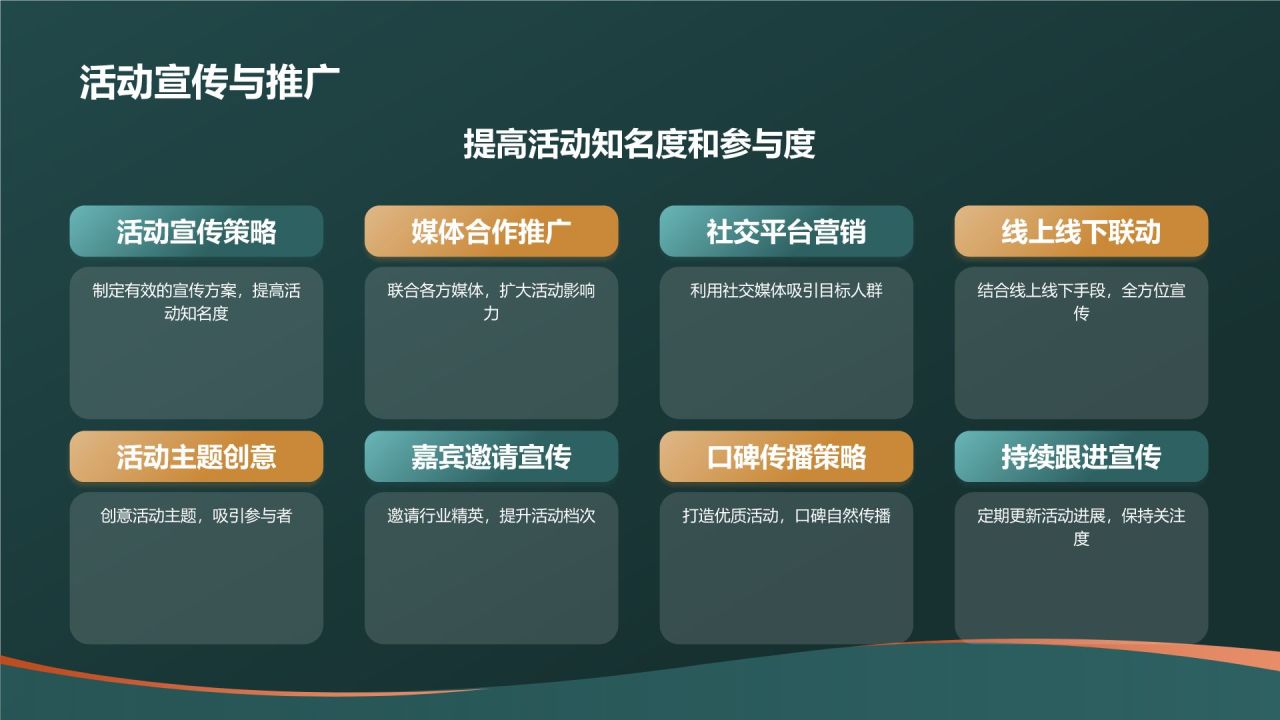 活动宣传与推广

提高活动知名度和参与度

活动宣传策略

制定有效的宣传方案，提高活动知名度

媒体合作推广

联合各方媒体，扩大活动影响力

社交平台营销

利用社交媒体吸引目标人群

线上线下联动

结合线上线下手段，全方位宣传

活动主题创意

创意活动主题，吸引参与者

嘉宾邀请宣传

邀请行业精英，提升活动档次

口碑传播策略

打造优质活动，口碑自然传播

持续跟进宣传

定期更新活动进展，保持关注度